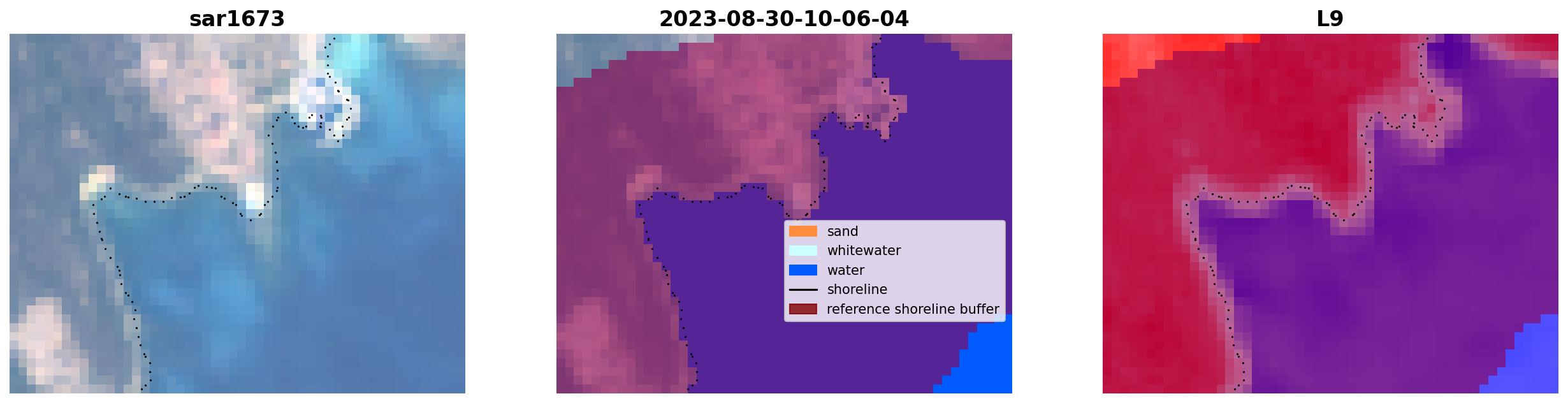 sar1673

2023-08-30-10-06-04

sand
whitewater
water
shoreline
reference shoreline buffer

L9